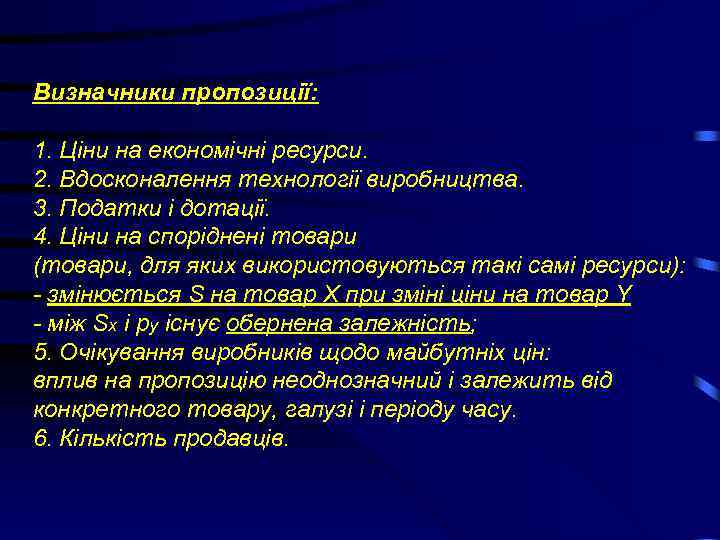 Визначники пропозиції:

1. Ціни на економічні ресурси.
2. Вдосконалення технології виробництва.
3. Податки і дотації.
4. Ціни на споріднені товари (товари, для яких використовуються такі самі ресурси):
- змінюється S на товар X при зміні ціни на товар Y
- між $S_x$ і $p_y$ існує обернена залежність;
5. Очікування виробників щодо майбутніх цін: вплив на пропозицію неоднозначний і залежить від конкретного товару, галузі і періоду часу.
6. Кількість продавців.